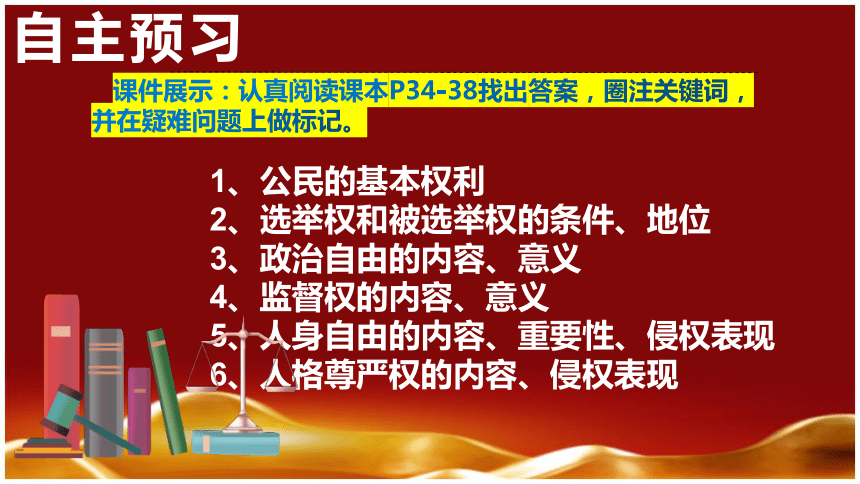 自主预习

课件展示：认真阅读课本P34-38找出答案，圈注关键词，并在疑难问题上做标记。

1、公民的基本权利
2、选举权和被选举权的条件、地位
3、政治自由的内容、意义
4、监督权的内容、意义
5、人身自由的内容、重要性、侵权表现
6、人格尊严权的内容、侵权表现